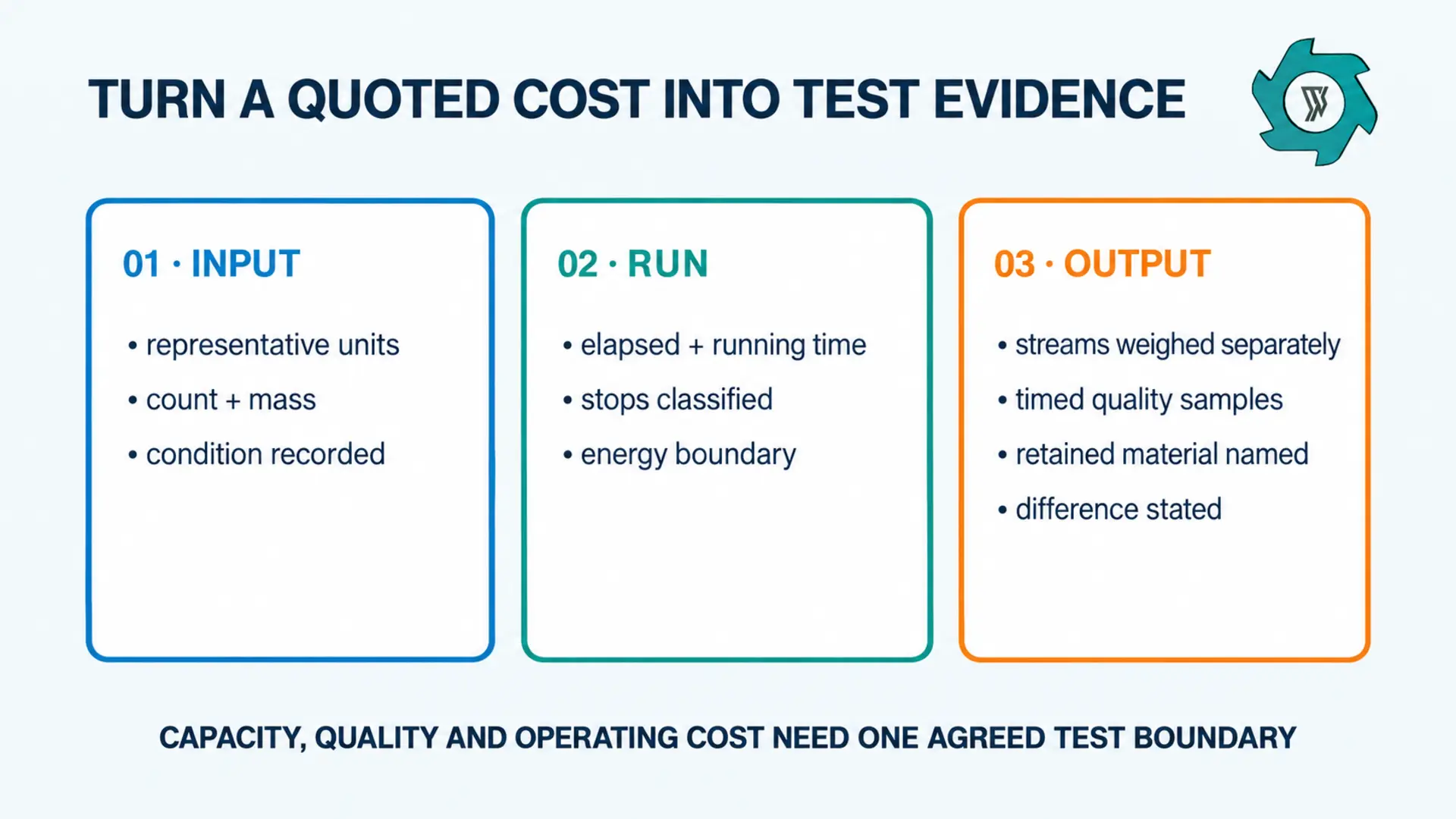 TURN A QUOTED COST INTO TEST EVIDENCE

01 · INPUT

• representative units
• count + mass
• condition recorded

02 · RUN

• elapsed + running time
• stops classified
• energy boundary

03 · OUTPUT

• streams weighed separately
• timed quality samples
• retained material named
• difference stated

CAPACITY, QUALITY AND OPERATING COST NEED ONE AGREED TEST BOUNDARY